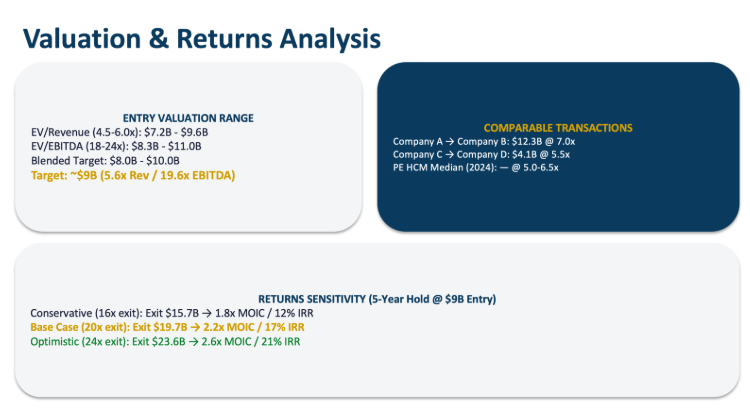 Valuation & Returns Analysis

ENTRY VALUATION RANGE
EV/Revenue (4.5-6.0x): \$7.2B - \$9.6B
EV/EBITDA (18-24x): \$8.3B - \$11.0B
Blended Target: \$8.0B - \$10.0B
Target: ~\$9B (5.6x Rev / 19.6x EBITDA)

COMPARABLE TRANSACTIONS
Company A → Company B: \$12.3B @ 7.0x
Company C → Company D: \$4.1B @ 5.5x
PE HCM Median (2024): — @ 5.0-6.5x

RETURNS SENSITIVITY (5-Year Hold @ \$9B Entry)
Conservative (16x exit): Exit \$15.7B → 1.8x MOIC / 12% IRR
Base Case (20x exit): Exit \$19.7B → 2.2x MOIC / 17% IRR
Optimistic (24x exit): Exit \$23.6B → 2.6x MOIC / 21% IRR